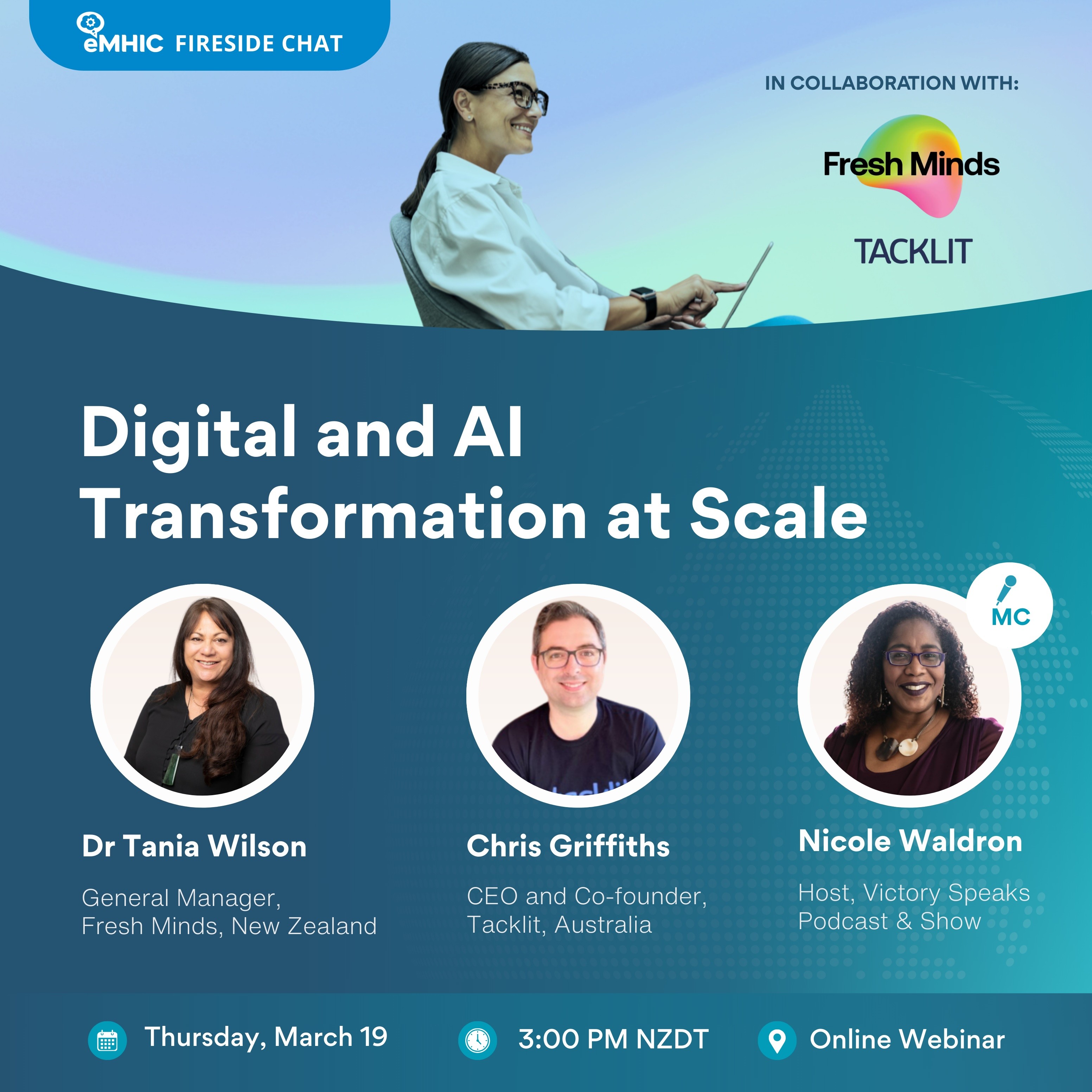 eMHIC FIRESIDE CHAT

IN COLLABORATION WITH:

Fresh Minds

TACKLIT

Digital and AI Transformation at Scale

Dr Tania Wilson

General Manager, Fresh Minds, New Zealand

Chris Griffiths

CEO and Co-founder, Tacklit, Australia

MC

Nicole Waldron

Host, Victory Speaks Podcast & Show

Thursday, March 19

3:00 PM NZDT

Online Webinar